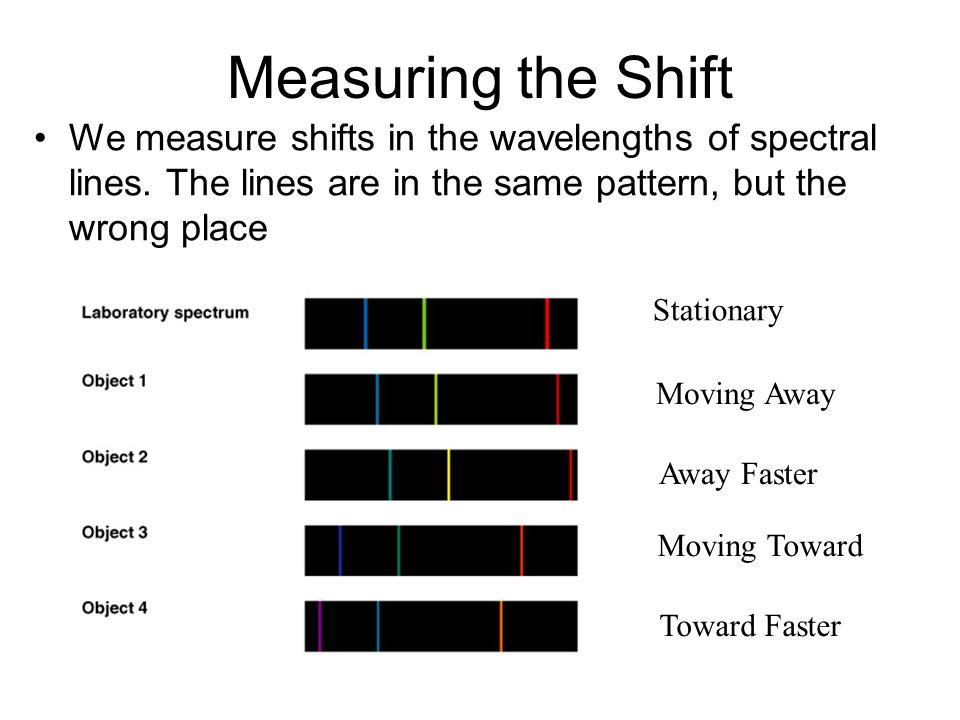 Measuring the Shift

• We measure shifts in the wavelengths of spectral lines. The lines are in the same pattern, but the wrong place

Laboratory spectrum

Stationary

Object 1

Moving Away

Object 2

Away Faster

Object 3

Moving Toward

Object 4

Toward Faster